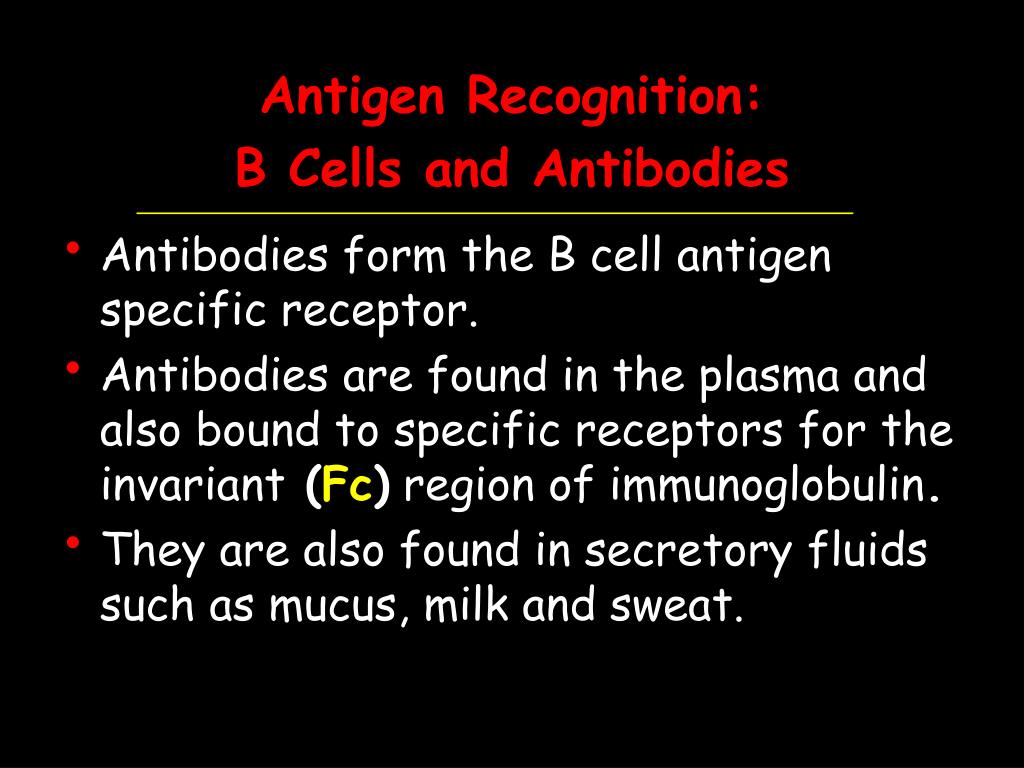 Antigen Recognition:
B Cells and Antibodies

• Antibodies form the B cell antigen specific receptor.
• Antibodies are found in the plasma and also bound to specific receptors for the invariant (Fc) region of immunoglobulin.
• They are also found in secretory fluids such as mucus, milk and sweat.